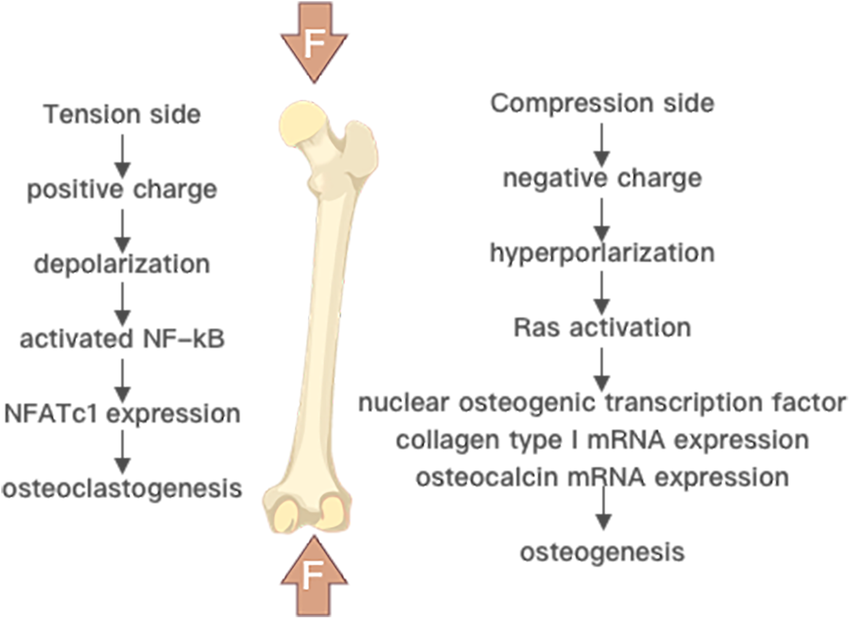 F

Tension side
positive charge
depolarization
activated NF-kB
NFATc1 expression
osteoclastogenesis

Compression side
negative charge
hyperporlarization
Ras activation
nuclear osteogenic transcription factor
collagen type I mRNA expression
osteocalcin mRNA expression
osteogenesis

F